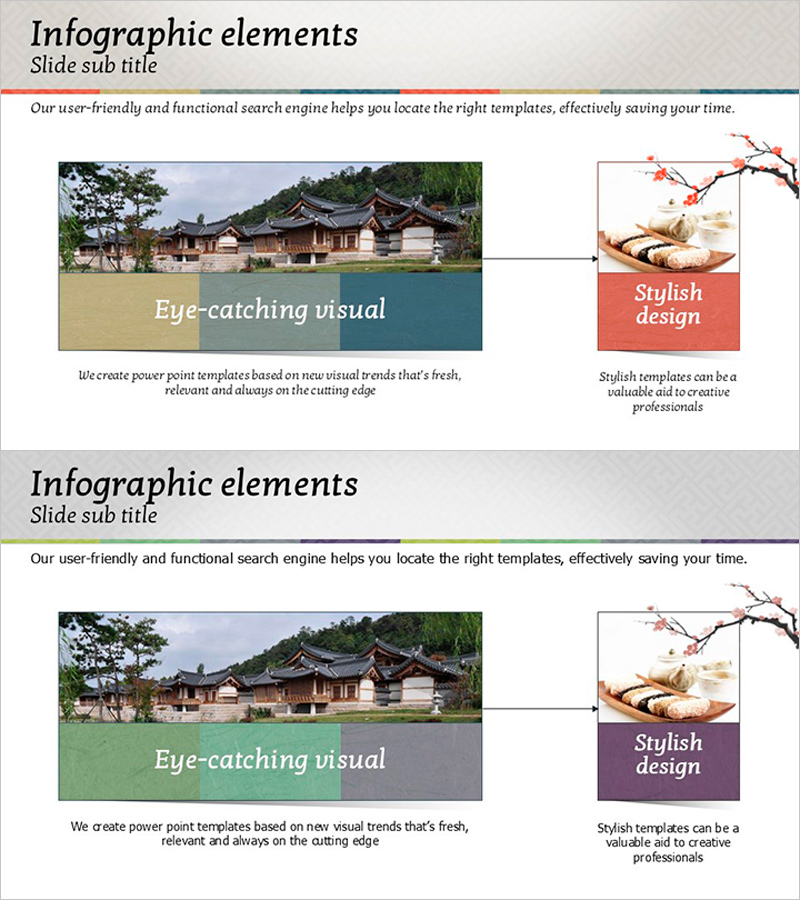 Infographic elements
Slide sub title

Our user-friendly and functional search engine helps you locate the right templates, effectively saving your time.

Eye-catching visual

We create power point templates based on new visual trends that's fresh, relevant and always on the cutting edge

Stylish design

Stylish templates can be a valuable aid to creative professionals

Infographic elements
Slide sub title

Our user-friendly and functional search engine helps you locate the right templates, effectively saving your time.

Eye-catching visual

We create power point templates based on new visual trends that's fresh, relevant and always on the cutting edge

Stylish design

Stylish templates can be a valuable aid to creative professionals